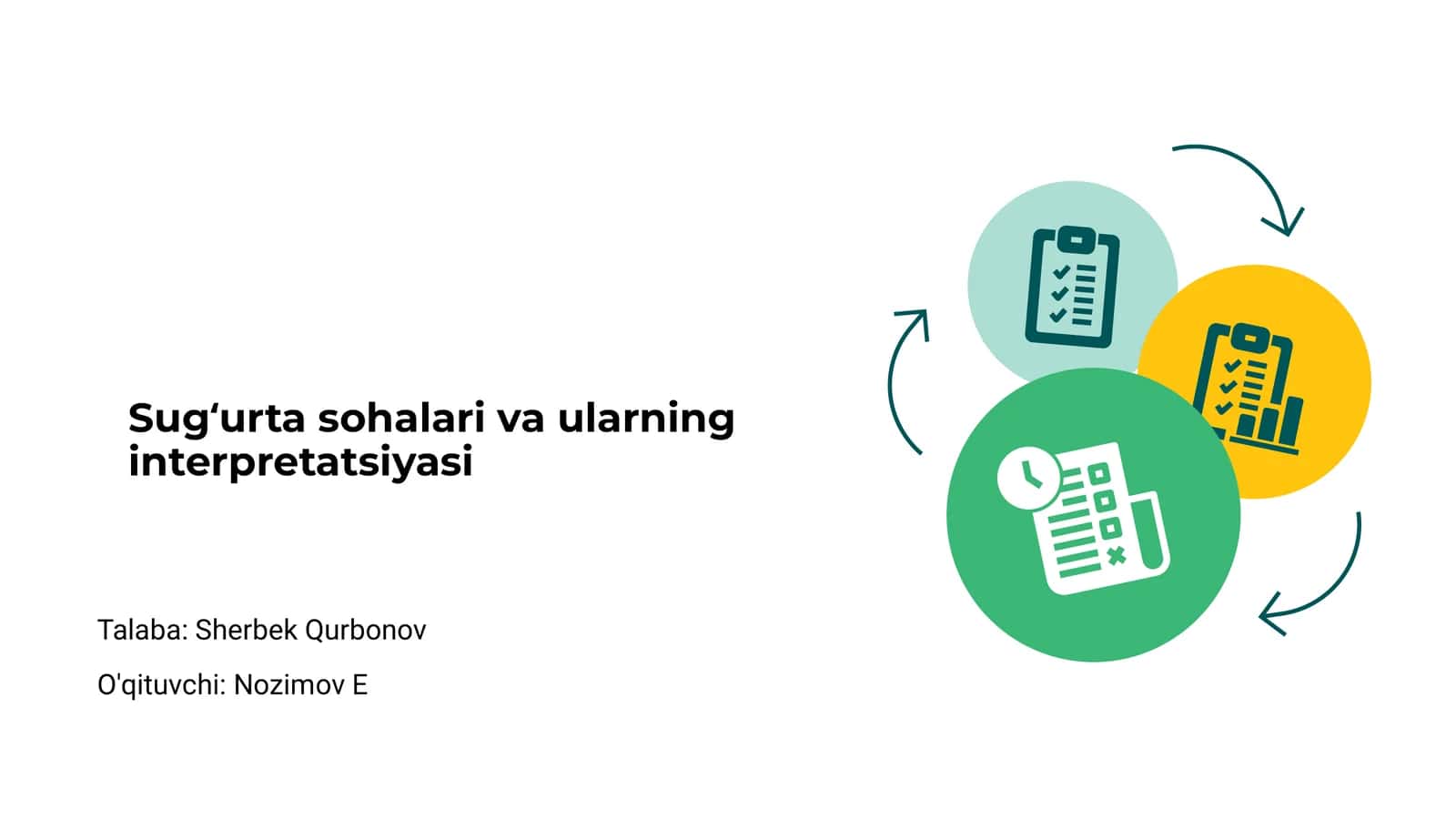 Sug‘urta sohalari va ularning interpretatsiyasi

Talaba: Sherbek Qurbonov

O'qituvchi: Nozimov E